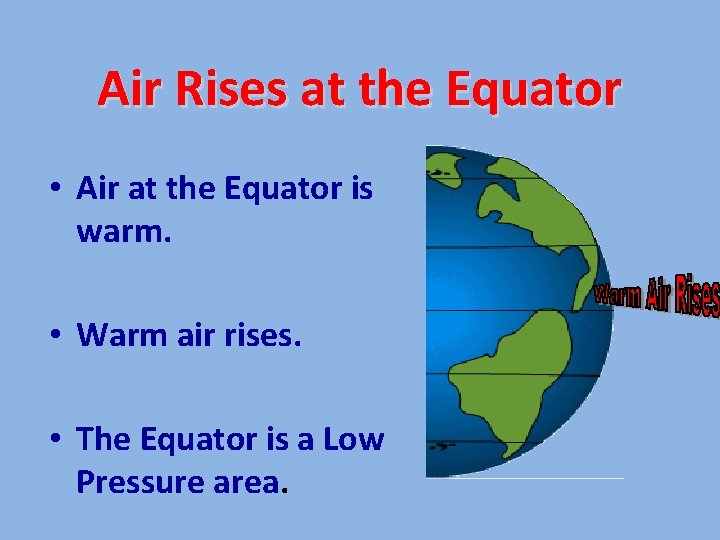 Air Rises at the Equator

• Air at the Equator is warm.

• Warm air rises.

• The Equator is a Low Pressure area.

Warm Air Rises